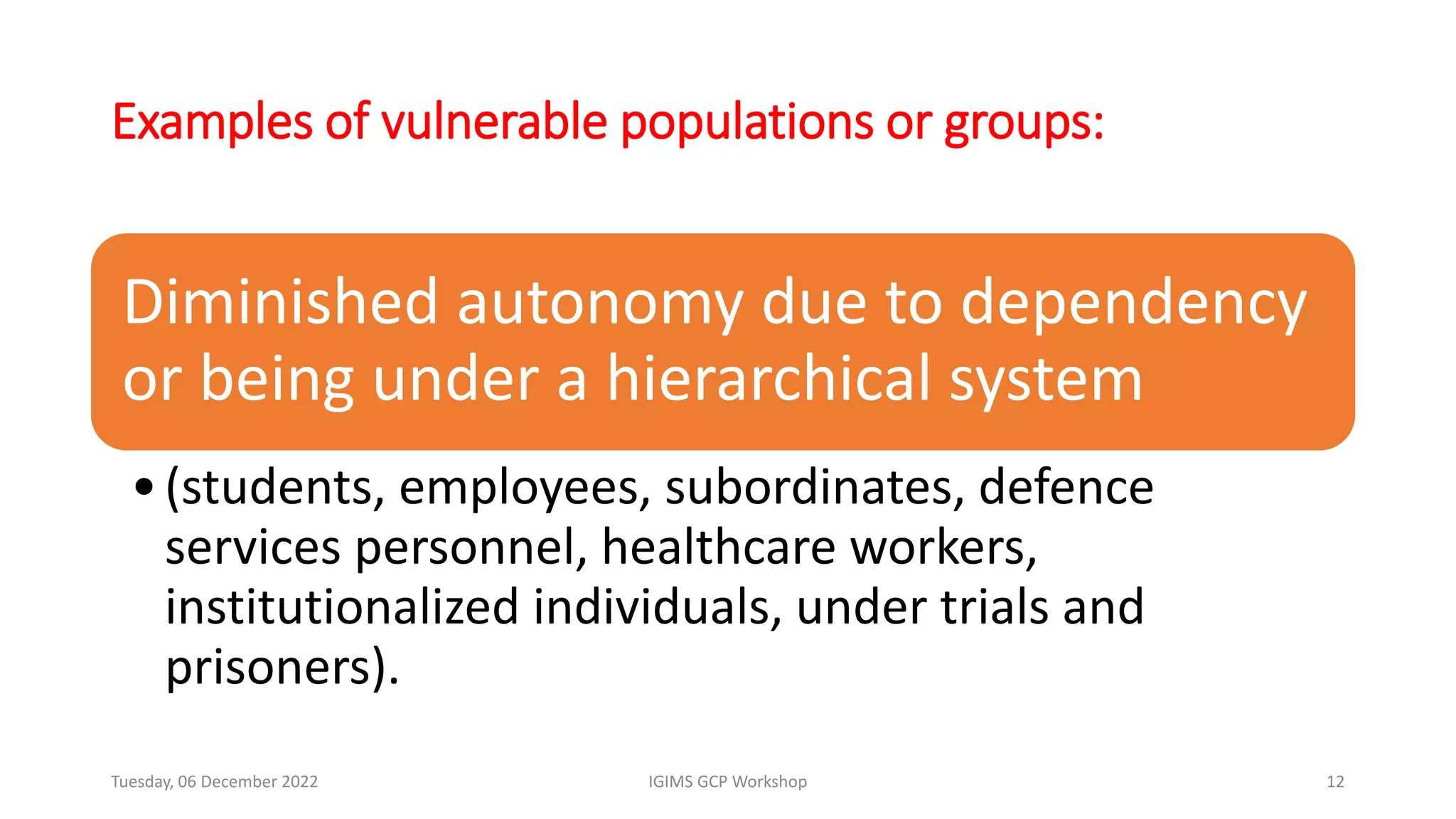 Examples of vulnerable populations or groups:

Diminished autonomy due to dependency or being under a hierarchical system

• (students, employees, subordinates, defence services personnel, healthcare workers, institutionalized individuals, under trials and prisoners).

Tuesday, 06 December 2022

IGIMS GCP Workshop

12